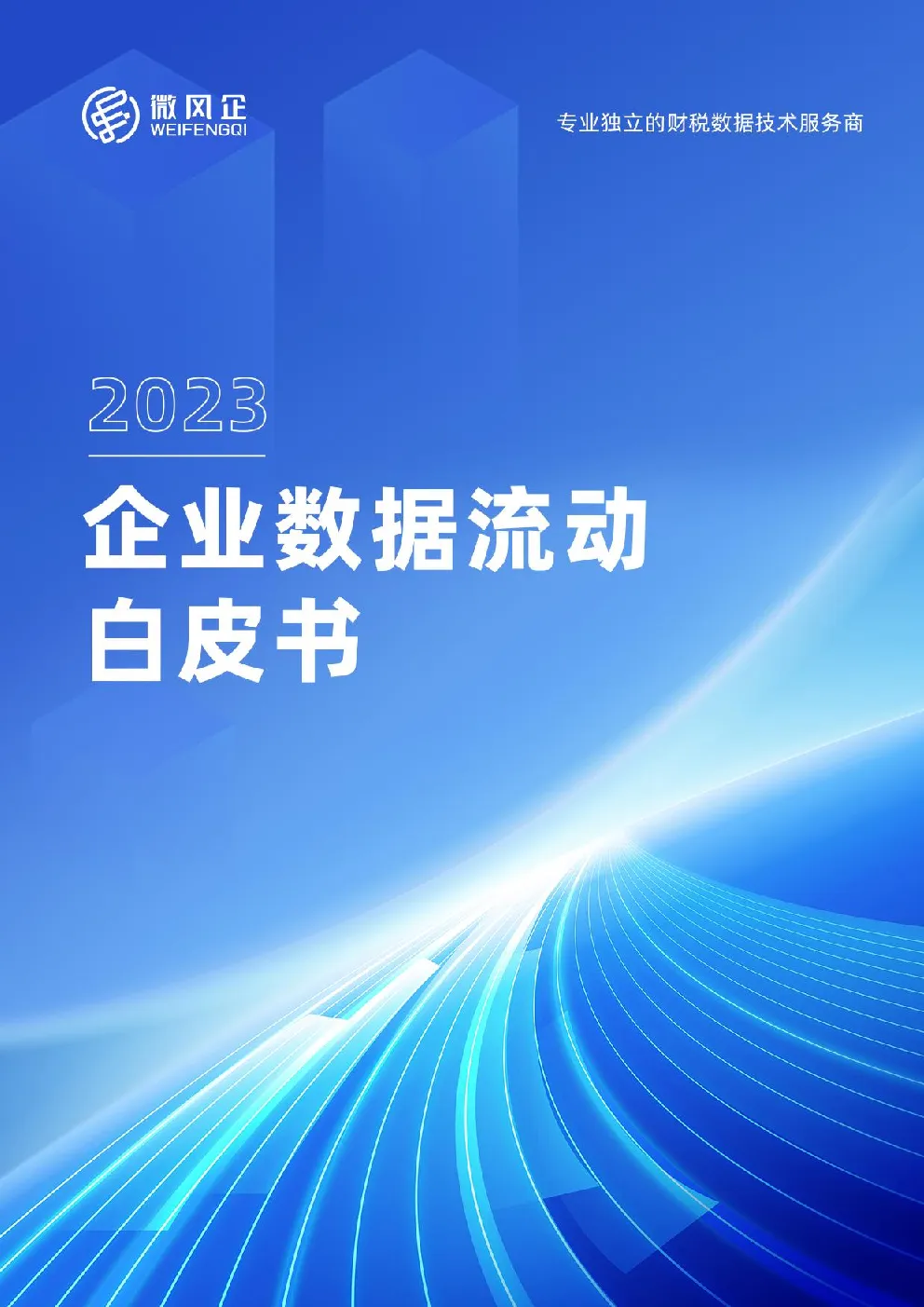 微风企
WEIFENGQI

专业独立的财税数据技术服务商

2023

企业数据流动
白皮书